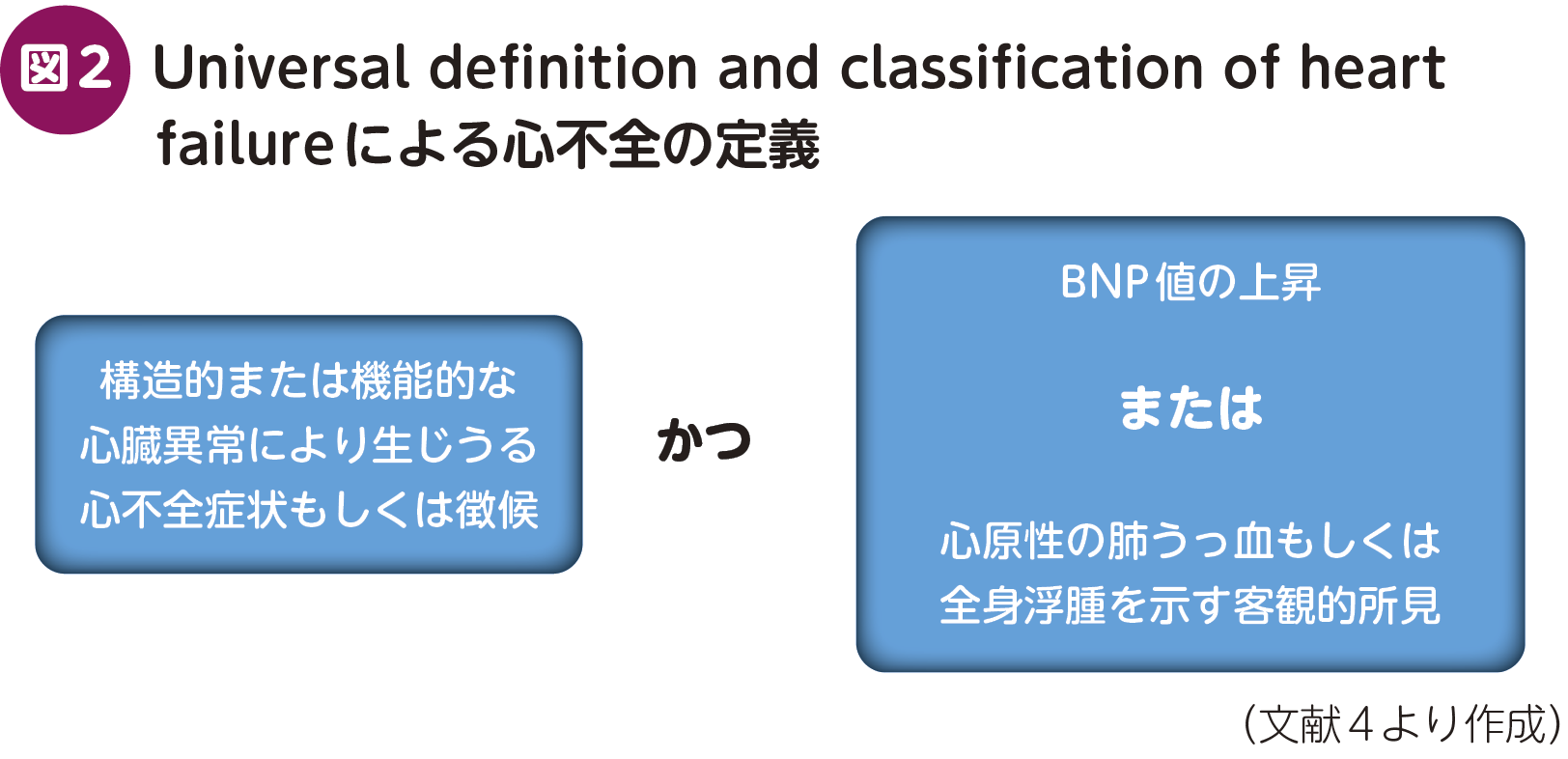 図2 Universal definition and classification of heart failureによる心不全の定義

構造的または機能的な心臓異常により生じうる心不全症状もしくは徴候

かつ

BNP値の上昇

または

心原性の肺うっ血もしくは全身浮腫を示す客観的所見

(文献4より作成)